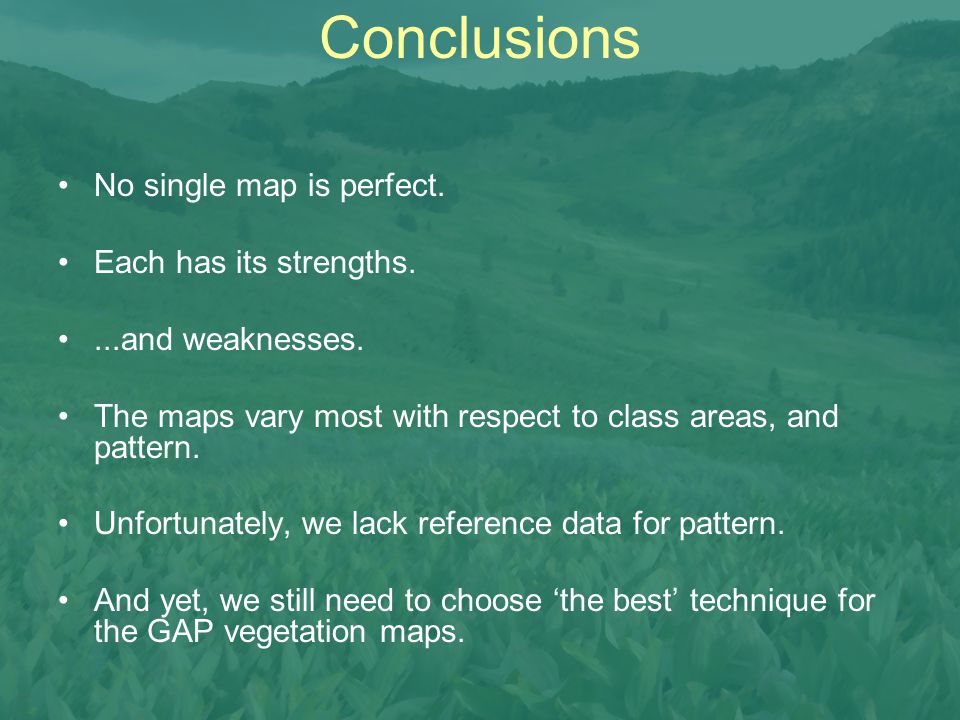 Conclusions

• No single map is perfect.

• Each has its strengths.

• ...and weaknesses.

• The maps vary most with respect to class areas, and pattern.

• Unfortunately, we lack reference data for pattern.

• And yet, we still need to choose ‘the best’ technique for the GAP vegetation maps.